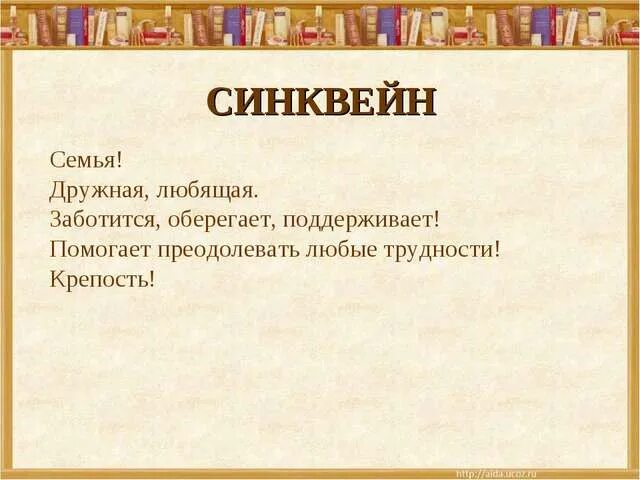 СИНКВЕЙН

Семья!
Дружная, любящая.
Заботится, оберегает, поддерживает!
Помогает преодолевать любые трудности!
Крепость!

http://aida.ucoz.ru